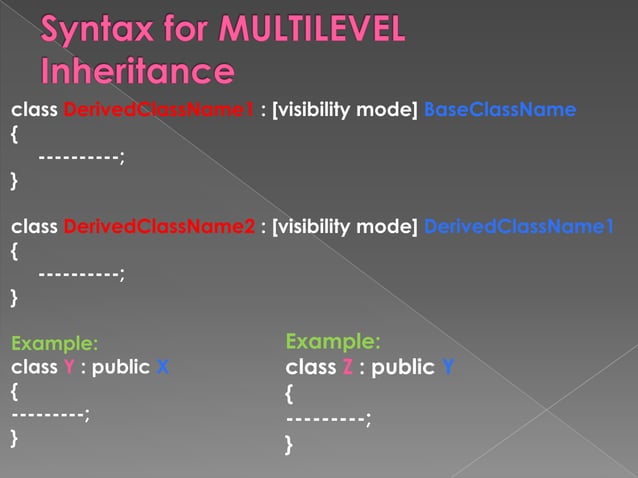 Syntax for MULTILEVEL Inheritance

class DerivedClassName1 : [visibility mode] BaseClassName
{
----------;
}

class DerivedClassName2 : [visibility mode] DerivedClassName1
{
----------;
}

Example:
class Y : public X
{
---------;
}

Example:
class Z : public Y
{
---------;
}